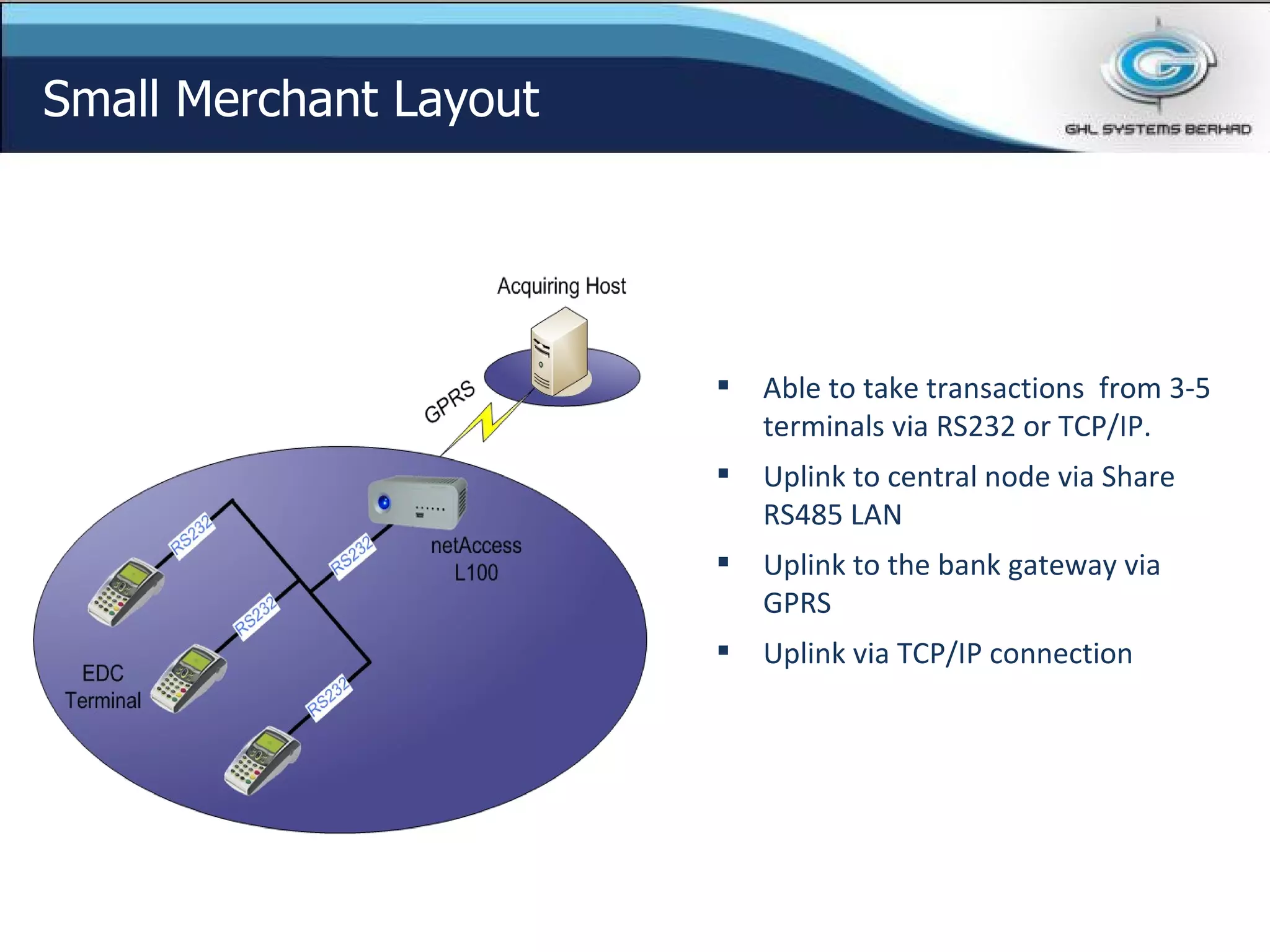 Small Merchant Layout

GHL SYSTEMS BERHAD

Acquiring Host

GPRS

RS232

RS232

RS232

RS232

netAccess L100

EDC Terminal

▪ Able to take transactions from 3-5 terminals via RS232 or TCP/IP.

▪ Uplink to central node via Share RS485 LAN

▪ Uplink to the bank gateway via GPRS

▪ Uplink via TCP/IP connection